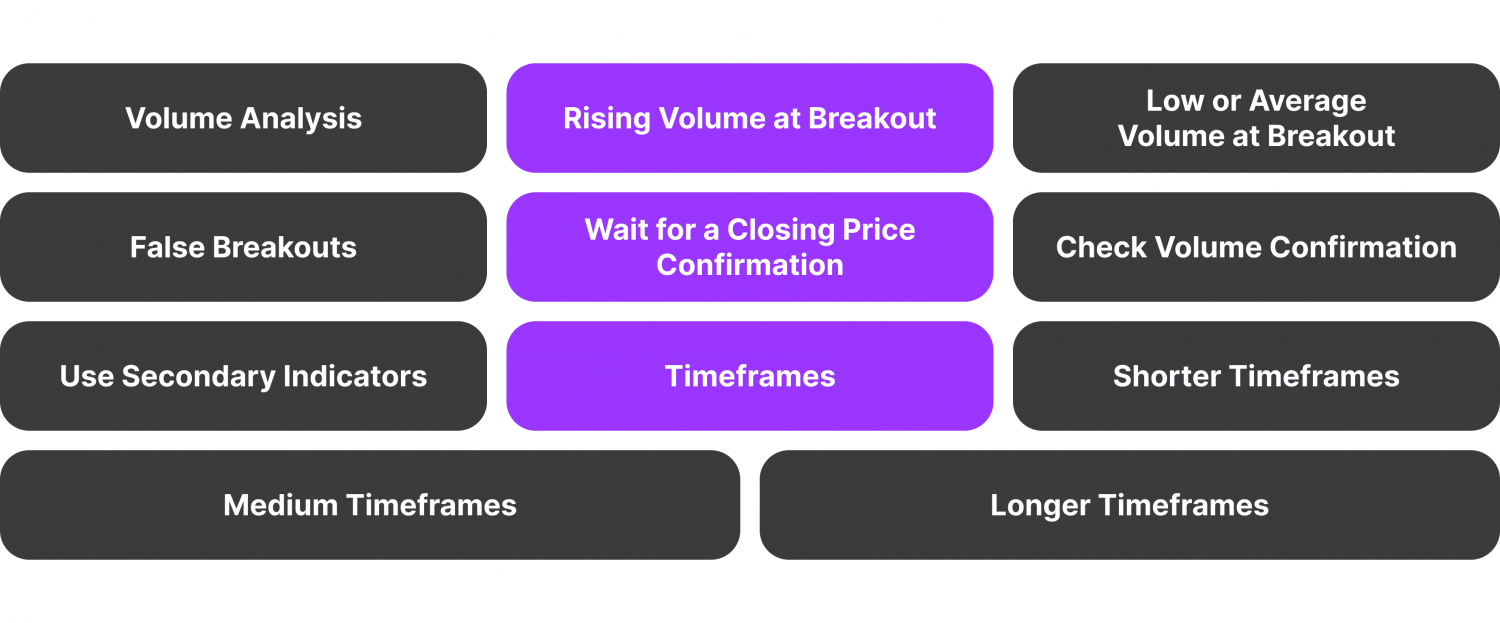 Volume Analysis

Rising Volume at Breakout

Low or Average Volume at Breakout

False Breakouts

Wait for a Closing Price Confirmation

Check Volume Confirmation

Use Secondary Indicators

Timeframes

Shorter Timeframes

Medium Timeframes

Longer Timeframes